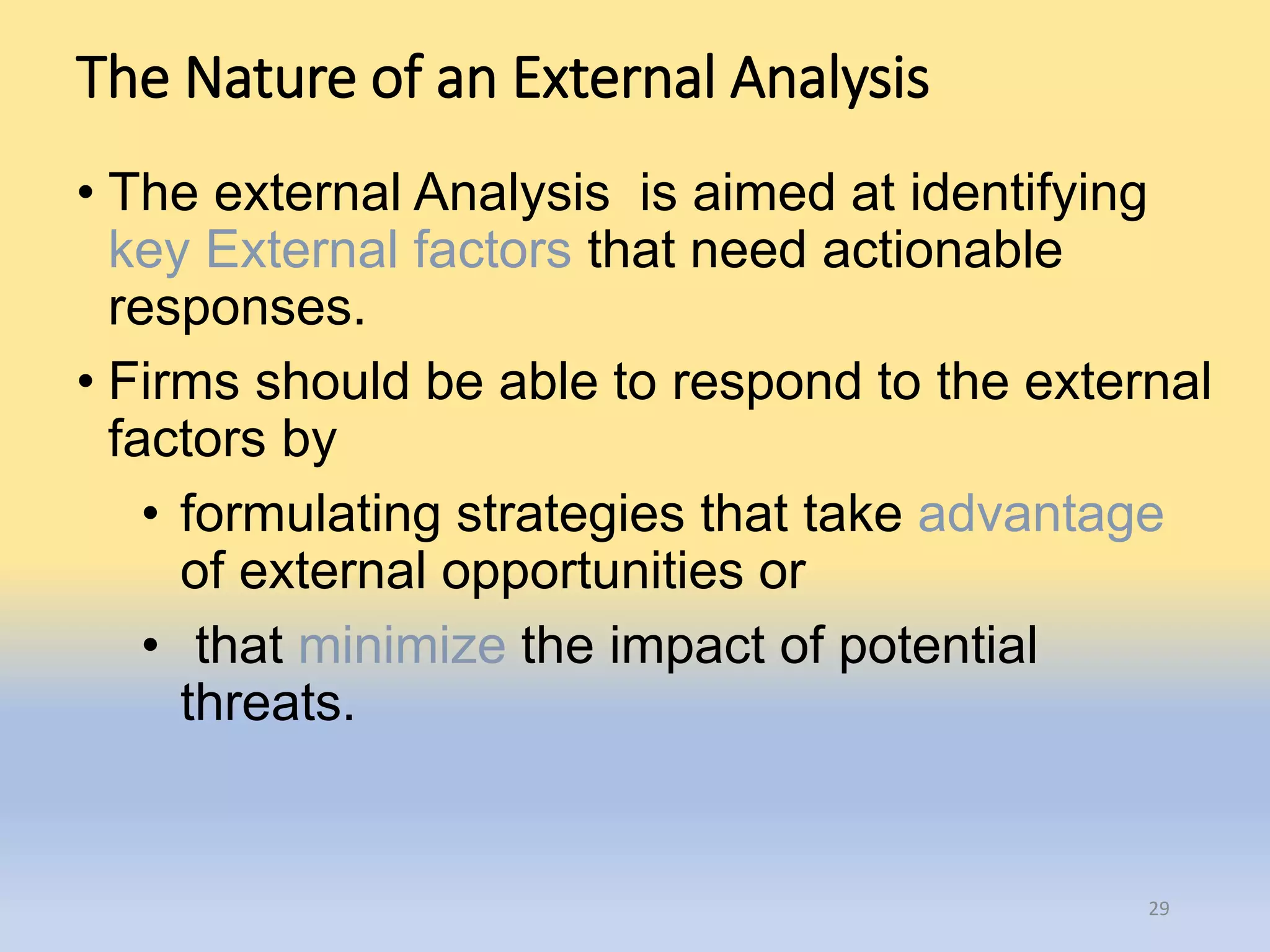 The Nature of an External Analysis

• The external Analysis is aimed at identifying key External factors that need actionable responses.

• Firms should be able to respond to the external factors by

• formulating strategies that take advantage of external opportunities or

• that minimize the impact of potential threats.

29